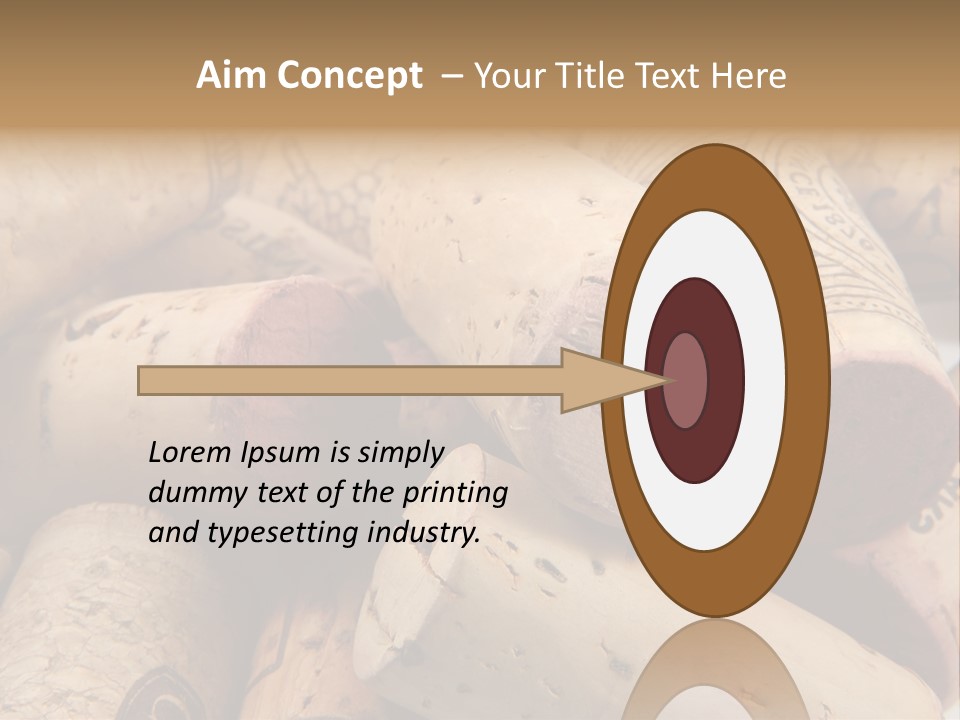 Aim Concept – Your Title Text Here

Lorem Ipsum is simply dummy text of the printing and typesetting industry.